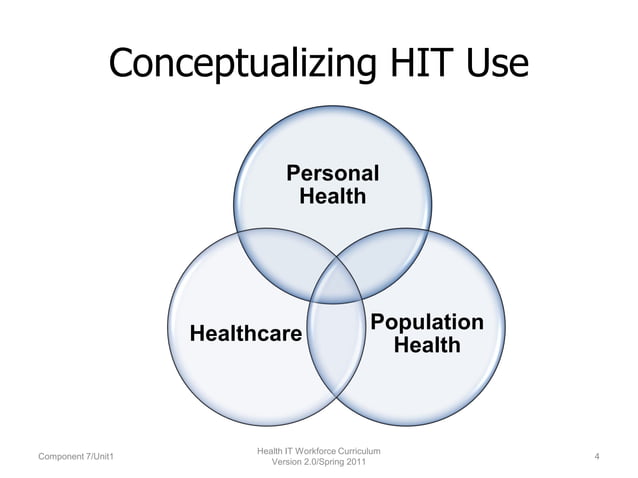 Conceptualizing HIT Use

Personal Health

Healthcare

Population Health

Component 7/Unit1

Health IT Workforce Curriculum
Version 2.0/Spring 2011

4